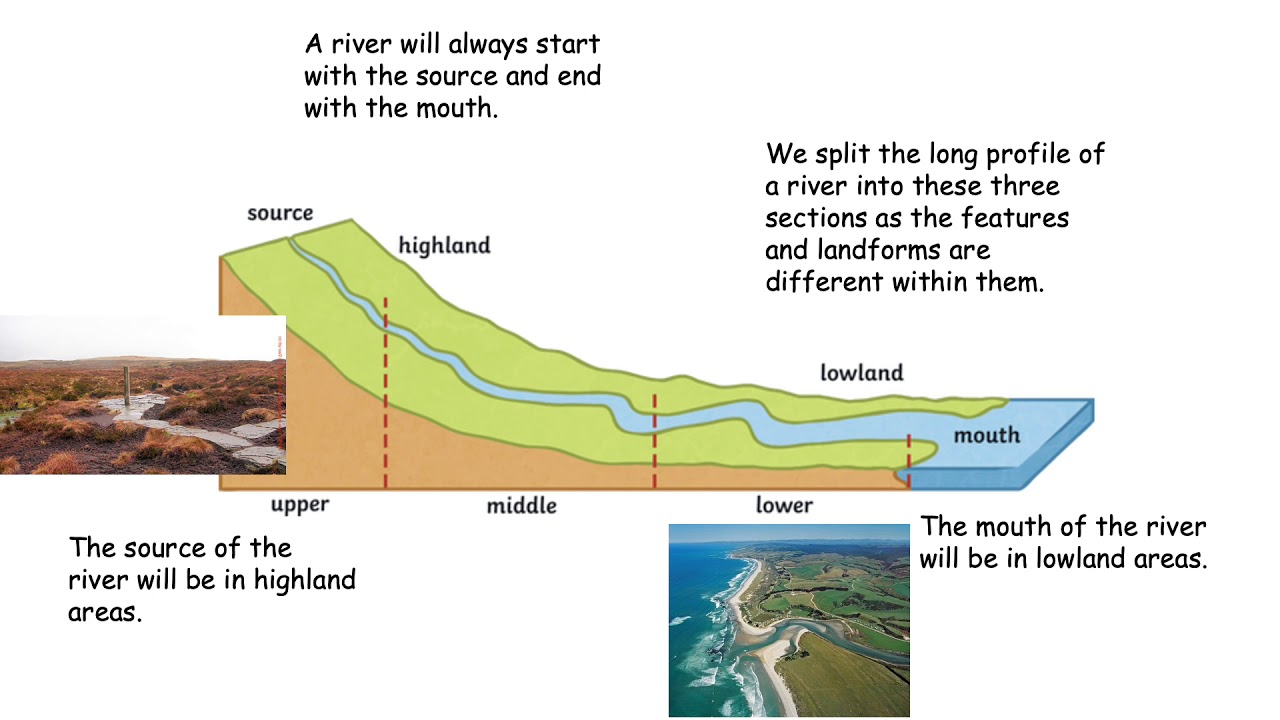 A river will always start with the source and end with the mouth.

We split the long profile of a river into these three sections as the features and landforms are different within them.

source

highland

lowland

mouth

upper

middle

lower

The source of the river will be in highland areas.

The mouth of the river will be in lowland areas.